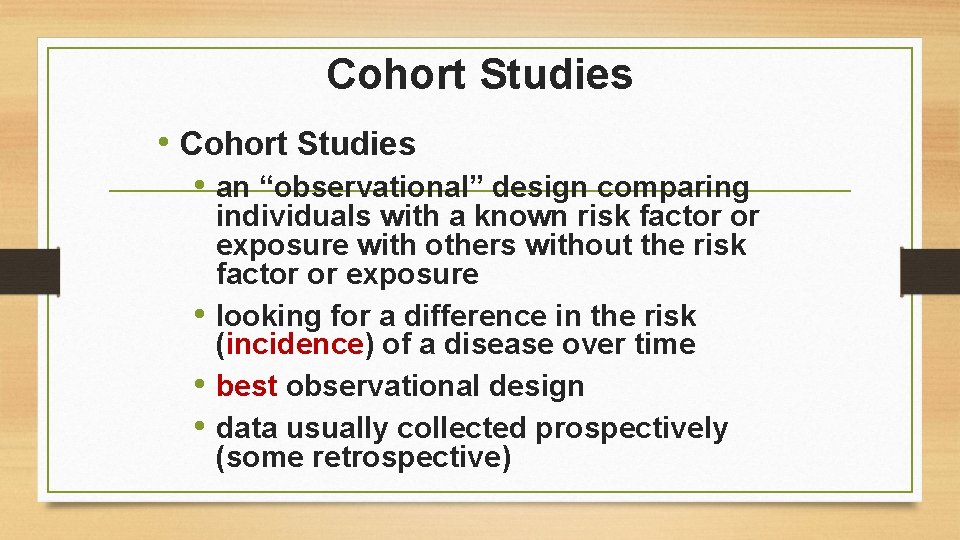 Cohort Studies

• Cohort Studies

• an “observational” design comparing individuals with a known risk factor or exposure with others without the risk factor or exposure

• looking for a difference in the risk (incidence) of a disease over time

• best observational design

• data usually collected prospectively (some retrospective)